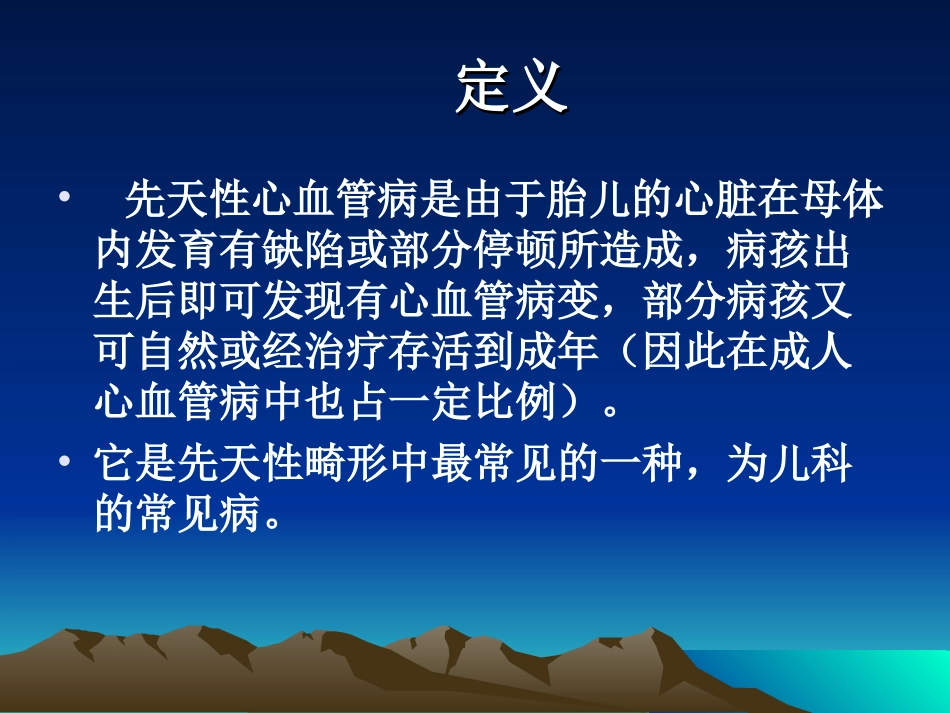 定义

• 先天性心血管病是由于胎儿的心脏在母体内发育有缺陷或部分停顿所造成，病孩出生后即可发现有心血管病变，部分病孩又可自然或经治疗存活到成年（因此在成人心血管病中也占一定比例）。

• 它是先天性畸形中最常见的一种，为儿科的常见病。